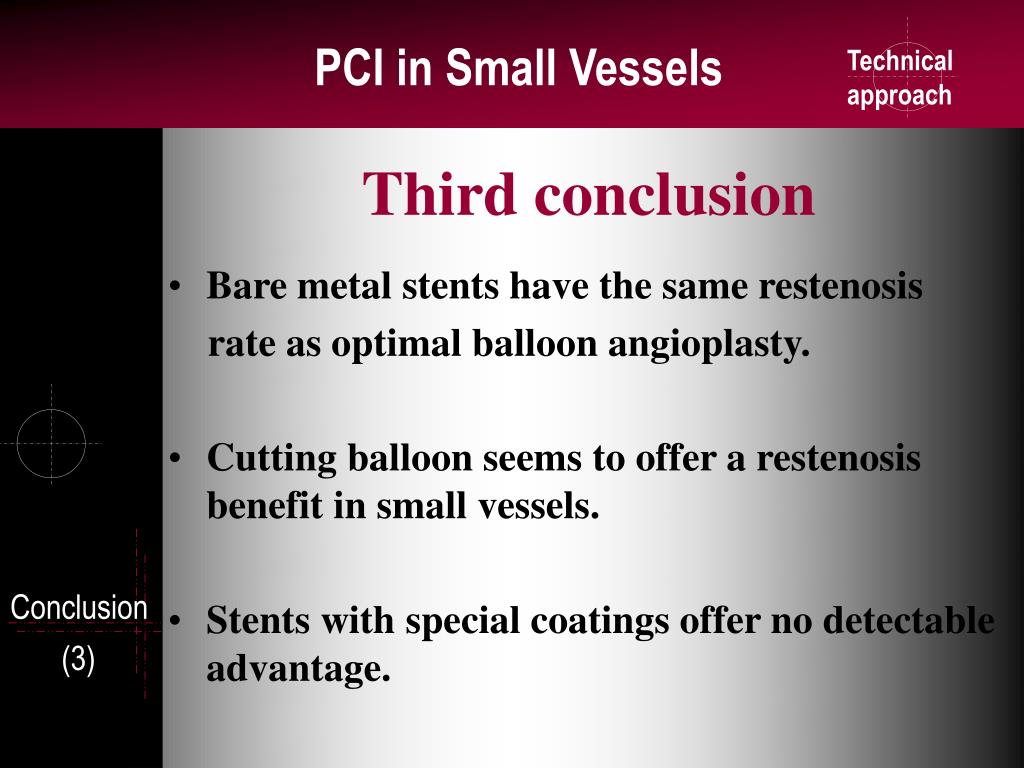 PCI in Small Vessels

Technical approach

Third conclusion

• Bare metal stents have the same restenosis rate as optimal balloon angioplasty.

• Cutting balloon seems to offer a restenosis benefit in small vessels.

• Stents with special coatings offer no detectable advantage.

Conclusion (3)